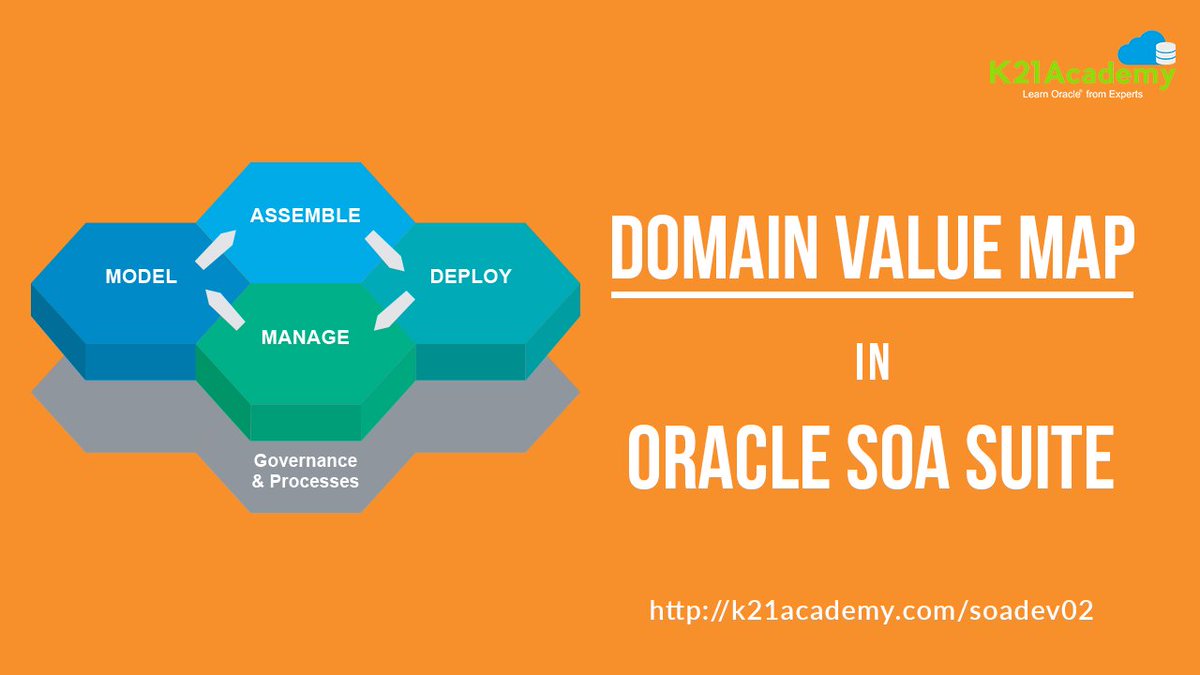 K21Academy
Learn Oracle® from Experts

ASSEMBLE
MODEL
DEPLOY
MANAGE
Governance & Processes

DOMAIN VALUE MAP
IN
ORACLE SOA SUITE

http://k21academy.com/soadev02